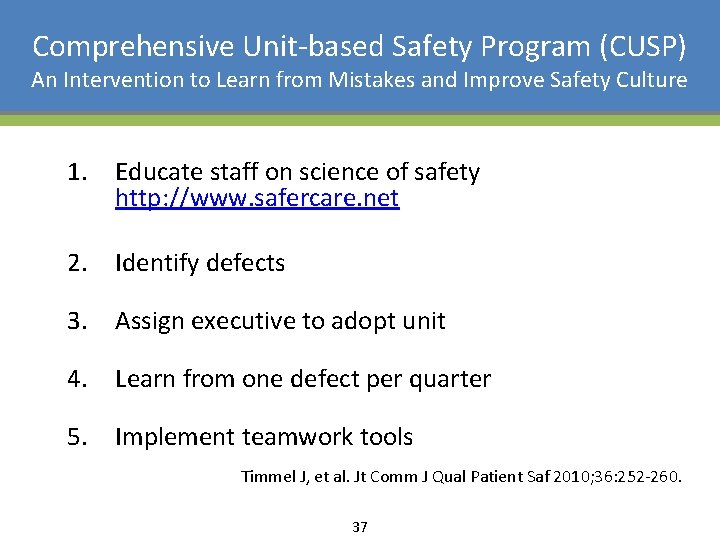 Comprehensive Unit-based Safety Program (CUSP)
An Intervention to Learn from Mistakes and Improve Safety Culture

1. Educate staff on science of safety http://www.safercare.net

2. Identify defects

3. Assign executive to adopt unit

4. Learn from one defect per quarter

5. Implement teamwork tools

Timmel J, et al. Jt Comm J Qual Patient Saf 2010;36:252-260.

37